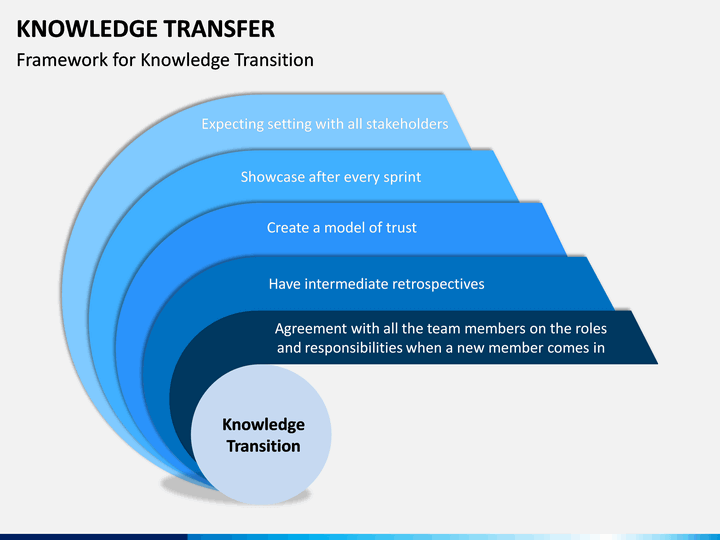 KNOWLEDGE TRANSFER

Framework for Knowledge Transition

Expecting setting with all stakeholders

Showcase after every sprint

Create a model of trust

Have intermediate retrospectives

Agreement with all the team members on the roles and responsibilities when a new member comes in

Knowledge Transition